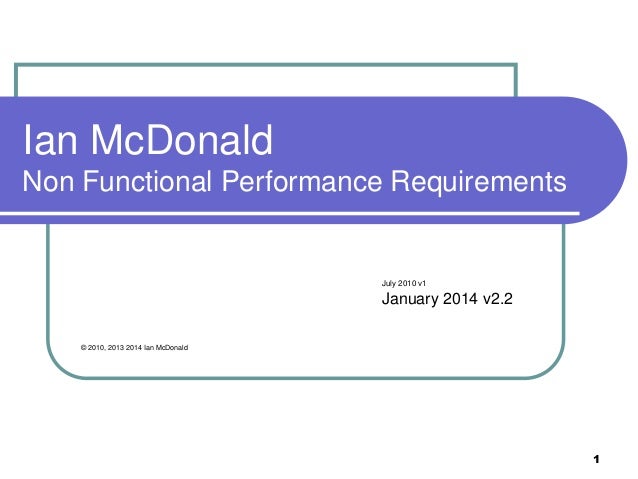 Ian McDonald
Non Functional Performance Requirements

July 2010 v1
January 2014 v2.2

© 2010, 2013 2014 Ian McDonald

1